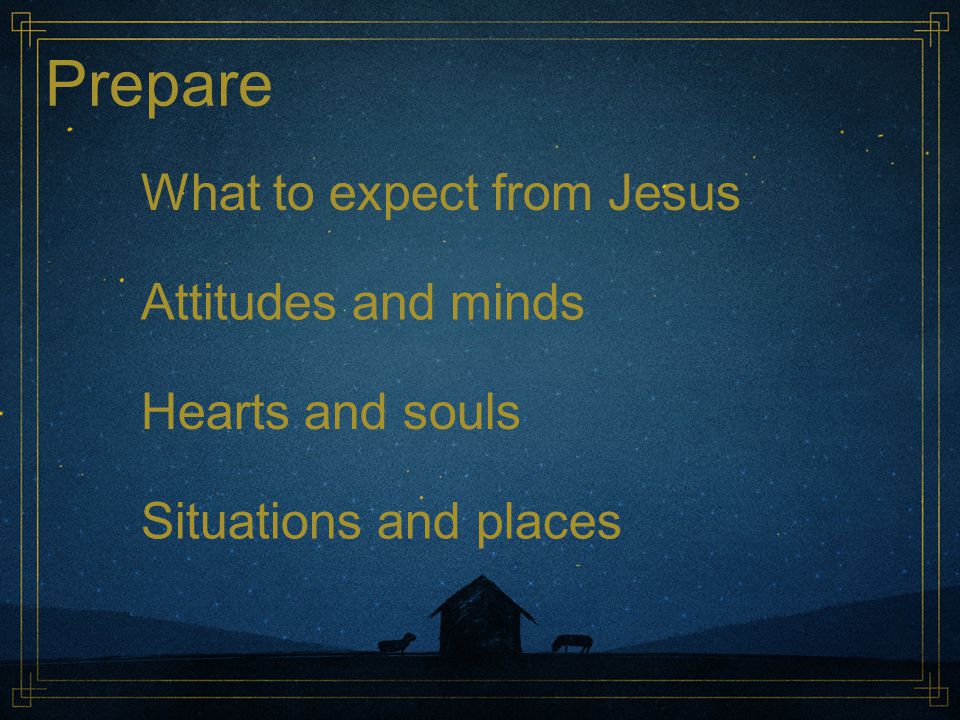 Prepare

What to expect from Jesus

Attitudes and minds

Hearts and souls

Situations and places